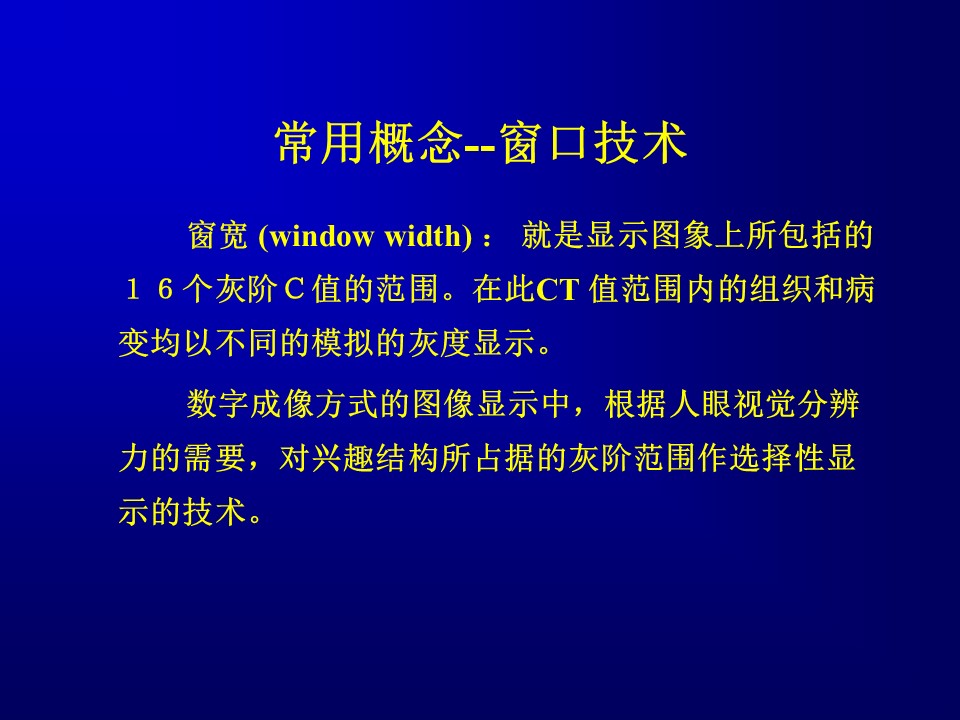 常用概念--窗口技术

窗宽 (window width)： 就是显示图象上所包括的１６个灰阶Ｃ值的范围。在此CT 值范围内的组织和病变均以不同的模拟的灰度显示。

数字成像方式的图像显示中，根据人眼视觉分辨力的需要，对兴趣结构所占据的灰阶范围作选择性显示的技术。